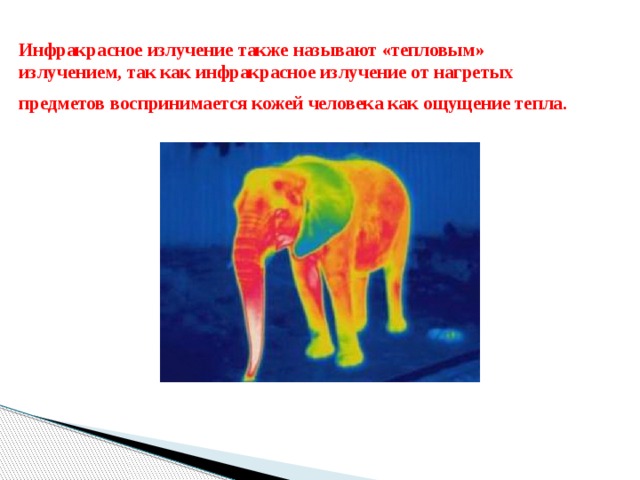 Инфракрасное излучение также называют «тепловым» излучением, так как инфракрасное излучение от нагретых предметов воспринимается кожей человека как ощущение тепла.